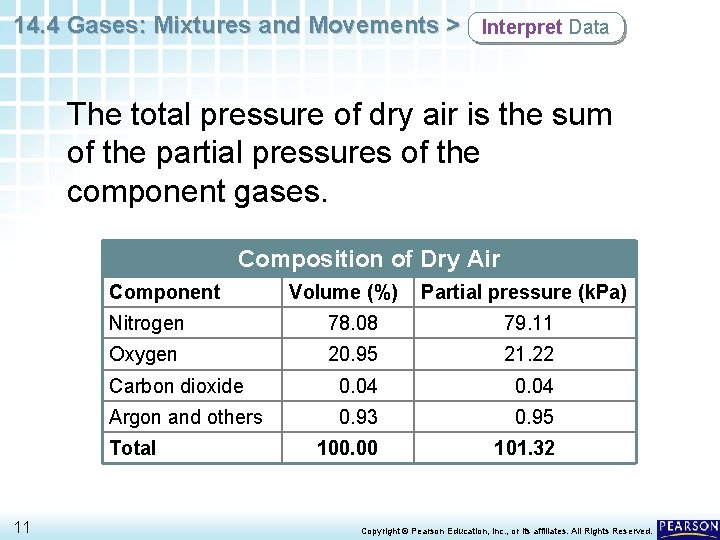 14.4 Gases: Mixtures and Movements > Interpret Data

The total pressure of dry air is the sum of the partial pressures of the component gases.

Composition of Dry Air

| Component | Volume (%) | Partial pressure (kPa) |
|---|---|---|
| Nitrogen | 78.08 | 79.11 |
| Oxygen | 20.95 | 21.22 |
| Carbon dioxide | 0.04 | 0.04 |
| Argon and others | 0.93 | 0.95 |
| Total | 100.00 | 101.32 |

11

Copyright © Pearson Education, Inc., or its affiliates. All Rights Reserved.

PEARSON